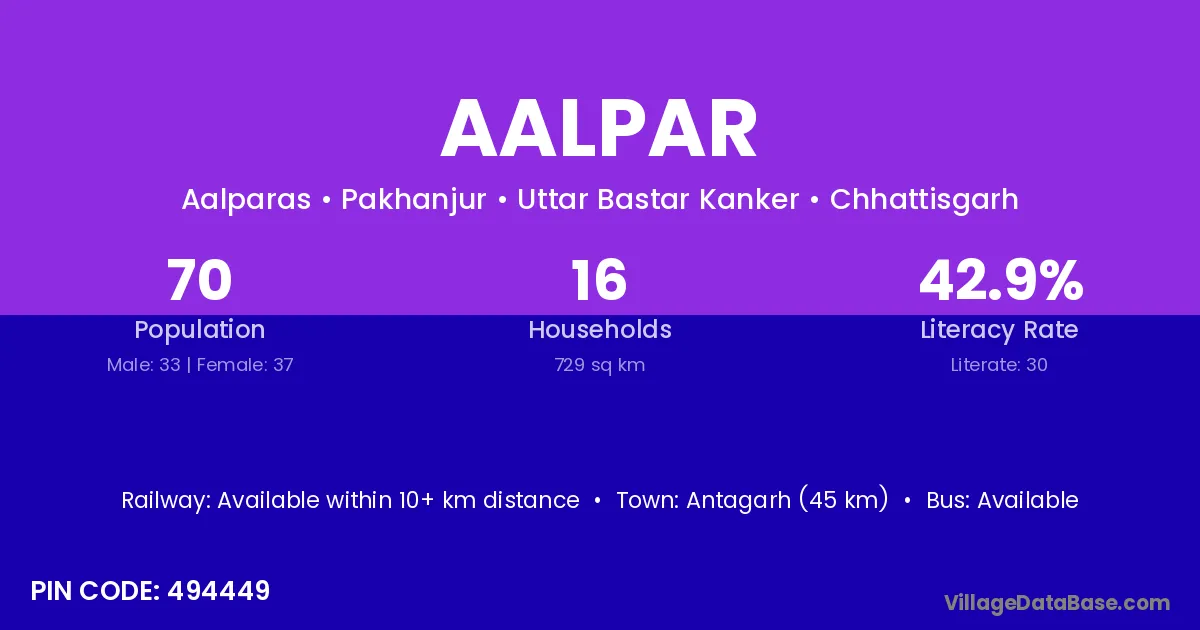 AALPAR

Aalparas • Pakhanjur • Uttar Bastar Kanker • Chhattisgarh

70
Population
Male: 33 | Female: 37

16
Households
729 sq km

42.9%
Literacy Rate
Literate: 30

Railway: Available within 10+ km distance • Town: Antagarh (45 km) • Bus: Available

PIN CODE: 494449

VillageDataBase.com